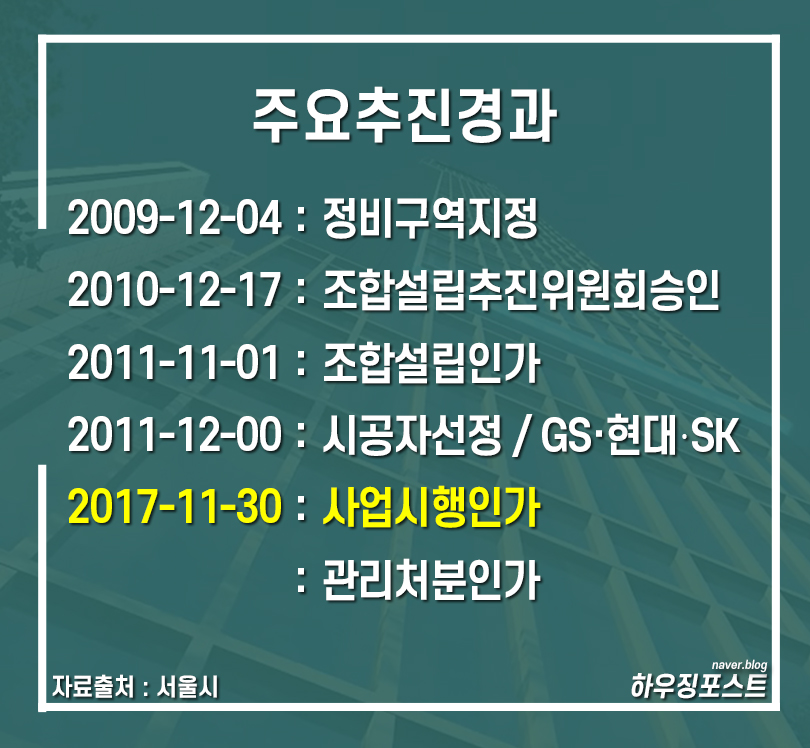 주요추진경과

2009-12-04 : 정비구역지정

2010-12-17 : 조합설립추진위원회승인

2011-11-01 : 조합설립인가

2011-12-00 : 시공자선정 / GS·현대·SK

2017-11-30 : 사업시행인가

: 관리처분인가

자료출처 : 서울시

naver.blog
하우징포스트